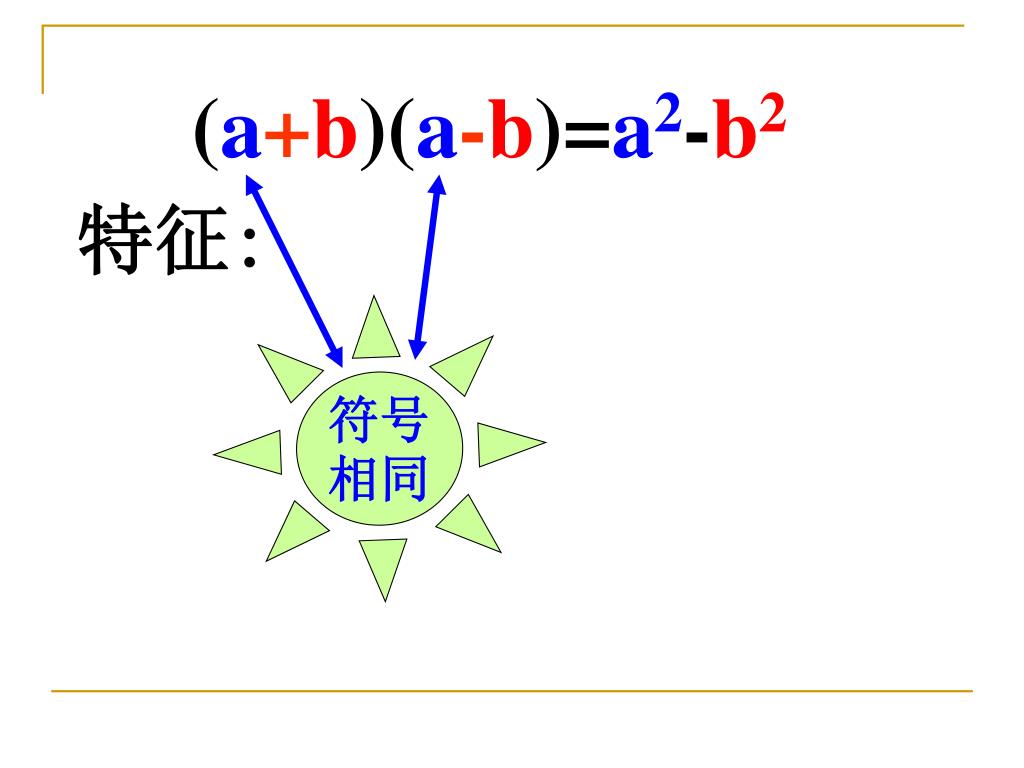 $(a+b)(a-b)=a^2-b^2$

特征:

符号相同